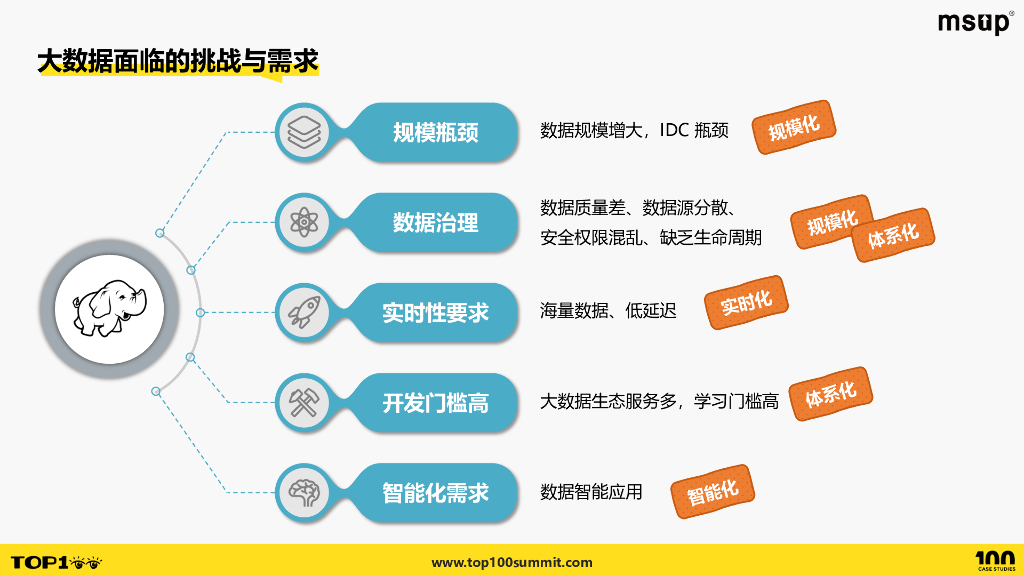 msup®

大数据面临的挑战与需求

规模瓶颈
数据规模增大，IDC 瓶颈
规模化

数据治理
数据质量差、数据源分散、安全权限混乱、缺乏生命周期
规模化
体系化

实时性要求
海量数据、低延迟
实时化

开发门槛高
大数据生态服务多，学习门槛高
体系化

智能化需求
数据智能应用
智能化

TOP100
www.top100summit.com
100 CASE STUDIES